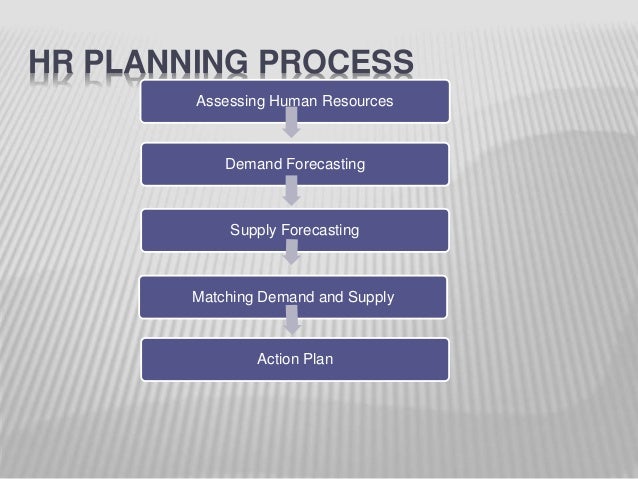 HR PLANNING PROCESS

Assessing Human Resources

Demand Forecasting

Supply Forecasting

Matching Demand and Supply

Action Plan